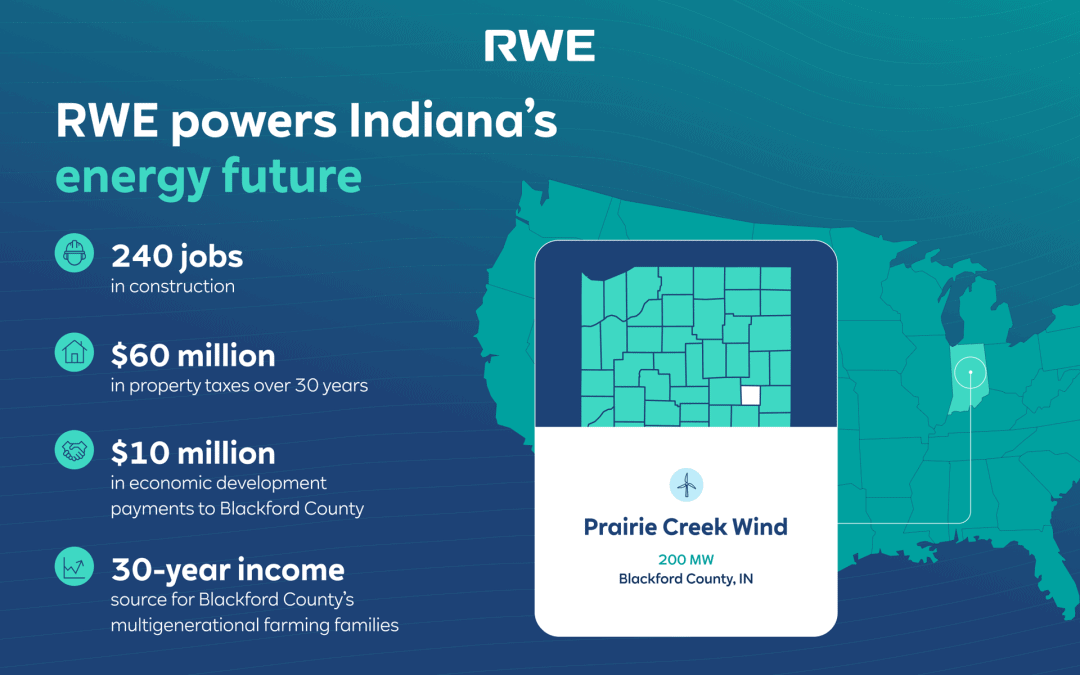 RWE

RWE powers Indiana's energy future

240 jobs
in construction

$60 million
in property taxes over 30 years

$10 million
in economic development payments to Blackford County

30-year income
source for Blackford County's multigenerational farming families

Prairie Creek Wind
200 MW
Blackford County, IN